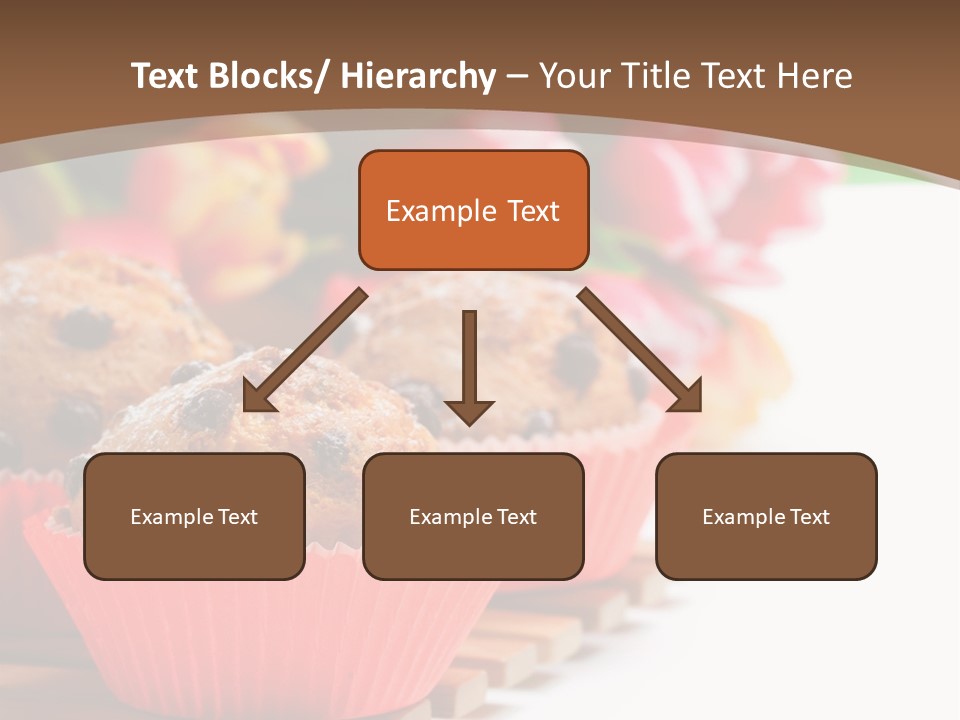 Text Blocks/ Hierarchy – Your Title Text Here

Example Text

Example Text

Example Text

Example Text